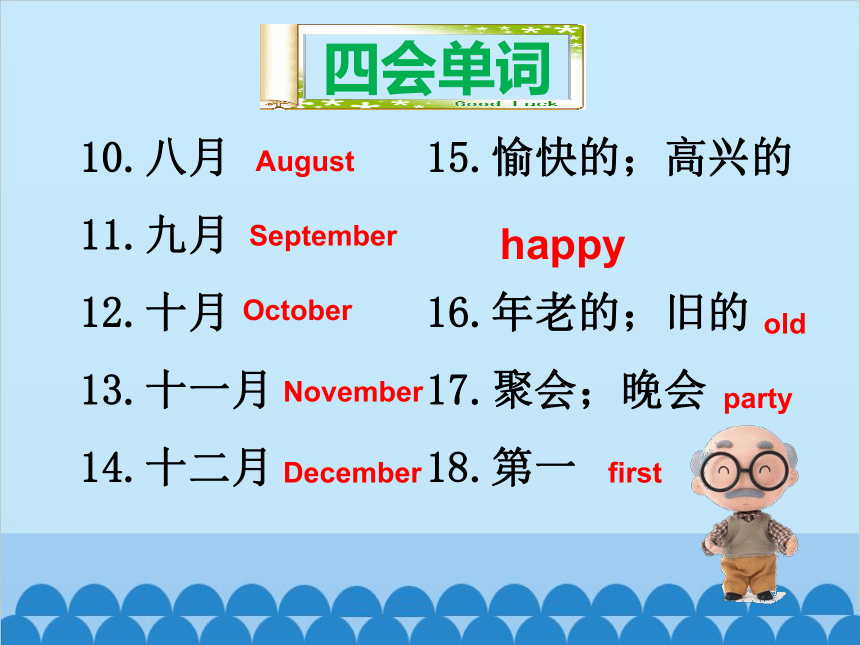 四会单词

Good Luck

10. 八月 August

11. 九月 September

12. 十月 October

13. 十一月 November

14. 十二月 December

15. 愉快的；高兴的 happy

16. 年老的；旧的 old

17. 聚会；晚会 party

18. 第一 first